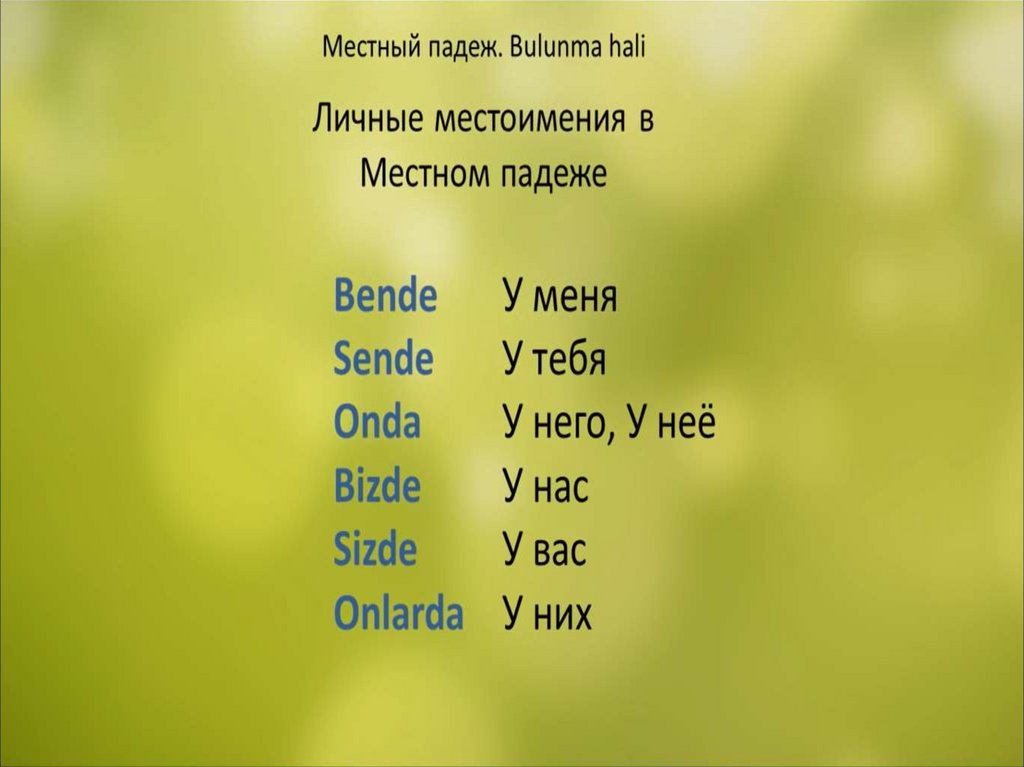 Местный падеж. Bulunma hali

Личные местоимения в Местном падеже

Bende У меня
Sende У тебя
Onda У него, У неё
Bizde У нас
Sizde У вас
Onlarda У них